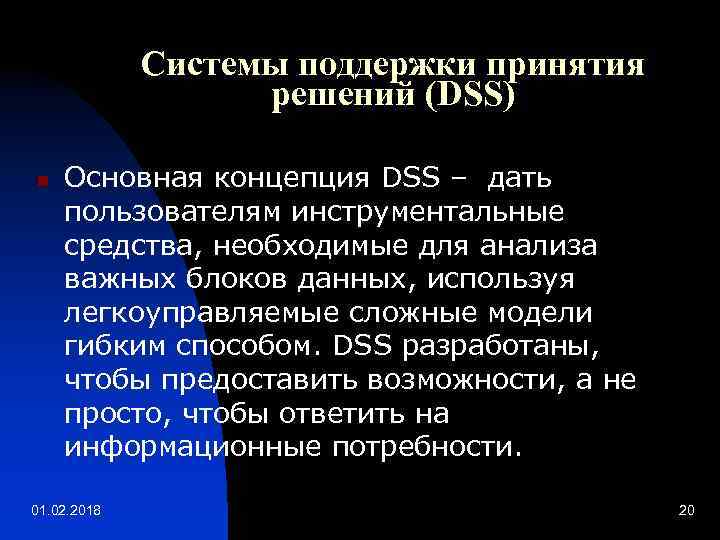 Системы поддержки принятия решений (DSS)

Основная концепция DSS – дать пользователям инструментальные средства, необходимые для анализа важных блоков данных, используя легкоуправляемые сложные модели гибким способом. DSS разработаны, чтобы предоставить возможности, а не просто, чтобы ответить на информационные потребности.

01.02.2018

20